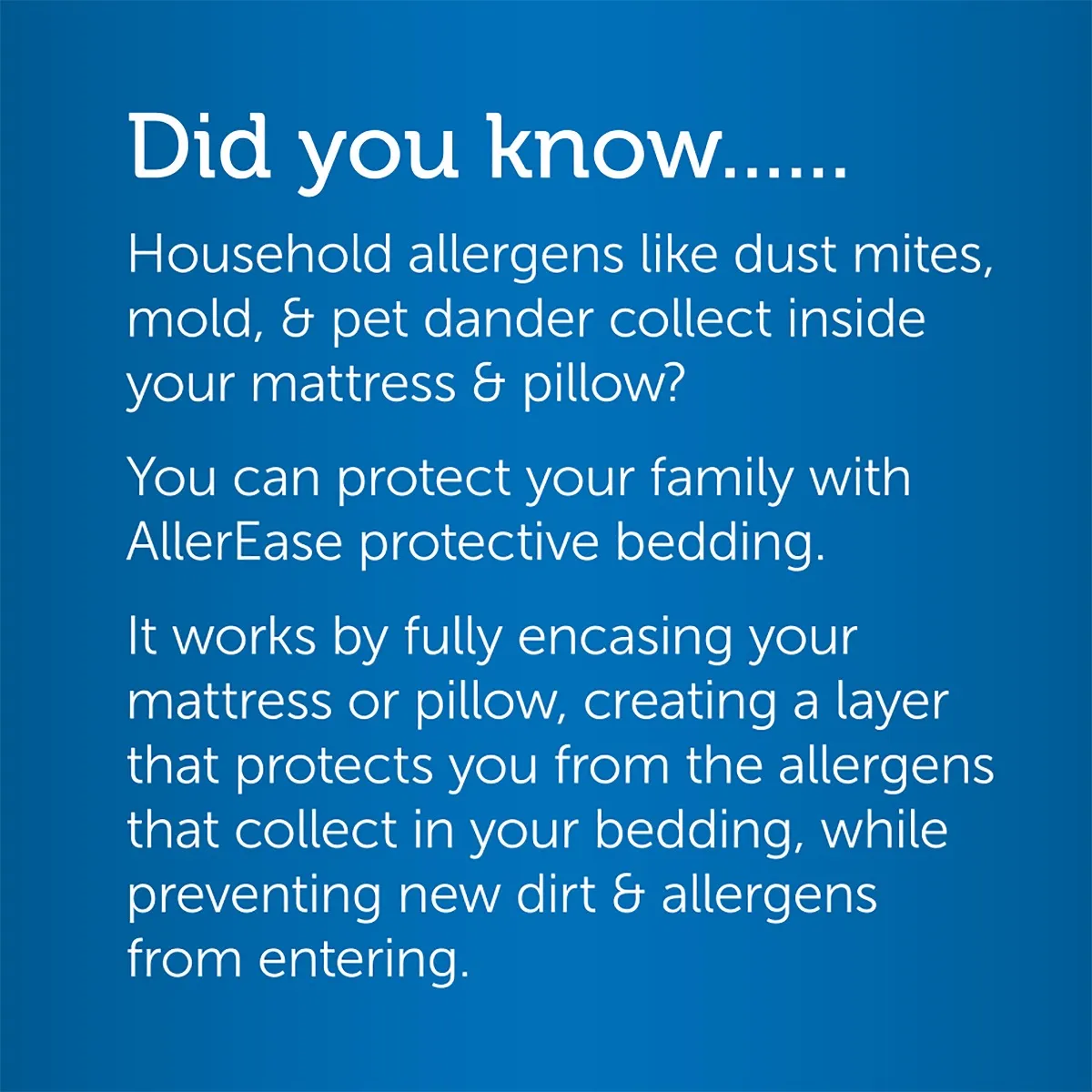 Did you know......

Household allergens like dust mites, mold, & pet dander collect inside your mattress & pillow?

You can protect your family with AllerEase protective bedding.

It works by fully encasing your mattress or pillow, creating a layer that protects you from the allergens that collect in your bedding, while preventing new dirt & allergens from entering.